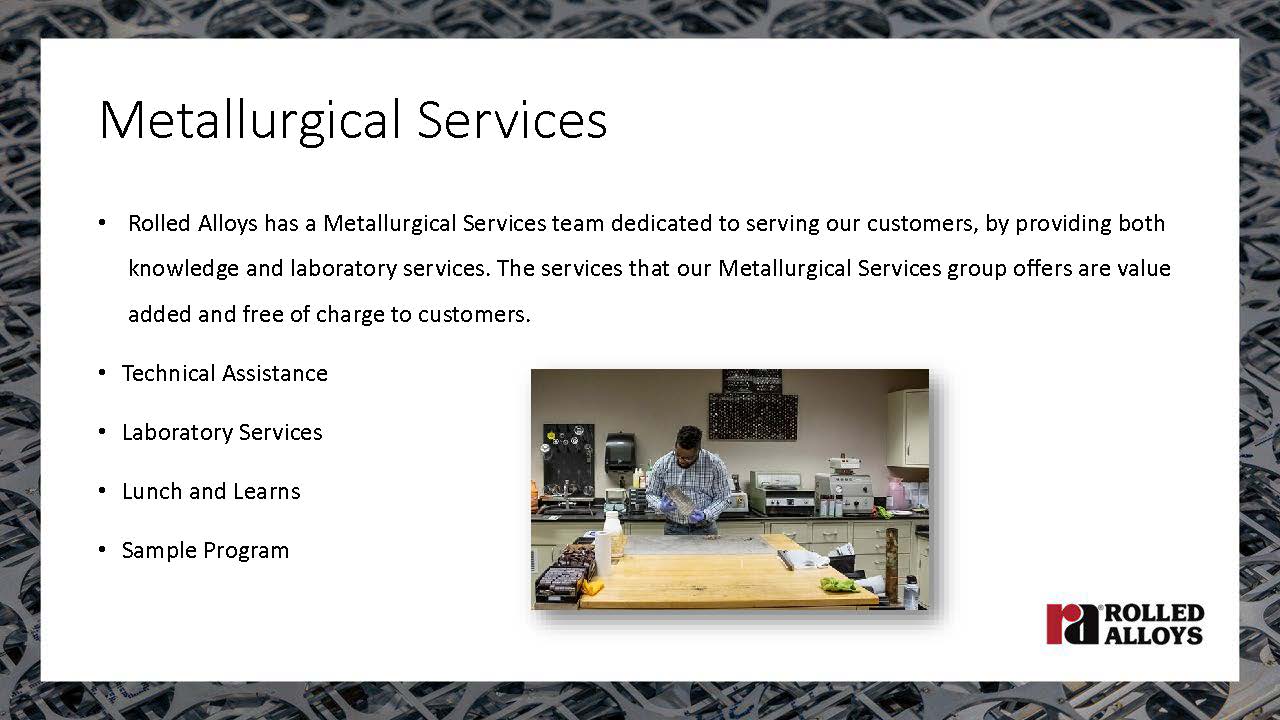 Metallurgical Services

• Rolled Alloys has a Metallurgical Services team dedicated to serving our customers, by providing both knowledge and laboratory services. The services that our Metallurgical Services group offers are value added and free of charge to customers.

• Technical Assistance

• Laboratory Services

• Lunch and Learns

• Sample Program

ra ROLLED ALLOYS